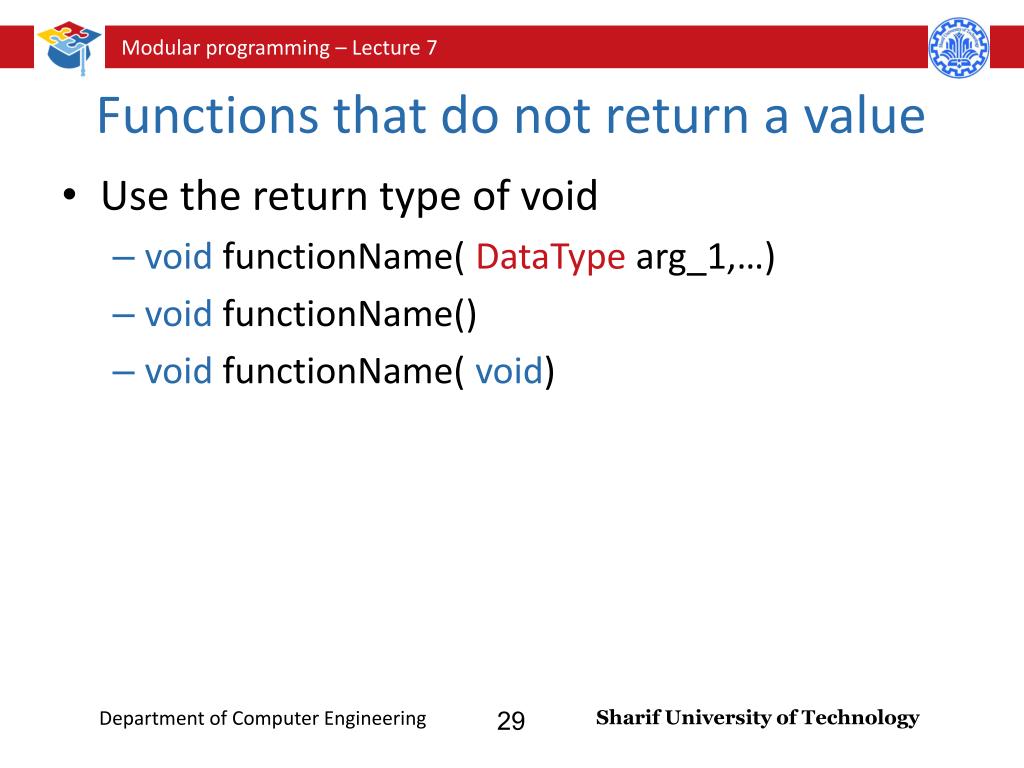 Modular programming – Lecture 7

Functions that do not return a value

• Use the return type of void
– void functionName( DataType arg_1,…)
– void functionName()
– void functionName( void)

Department of Computer Engineering
29
Sharif University of Technology